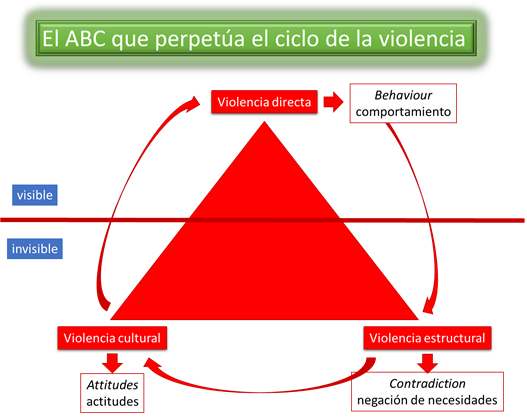 El ABC que perpetúa el ciclo de la violencia

Violencia directa

Behaviour
comportamiento

visible

invisible

Violencia cultural

Violencia estructural

Attitudes
actitudes

Contradiction
negación de necesidades